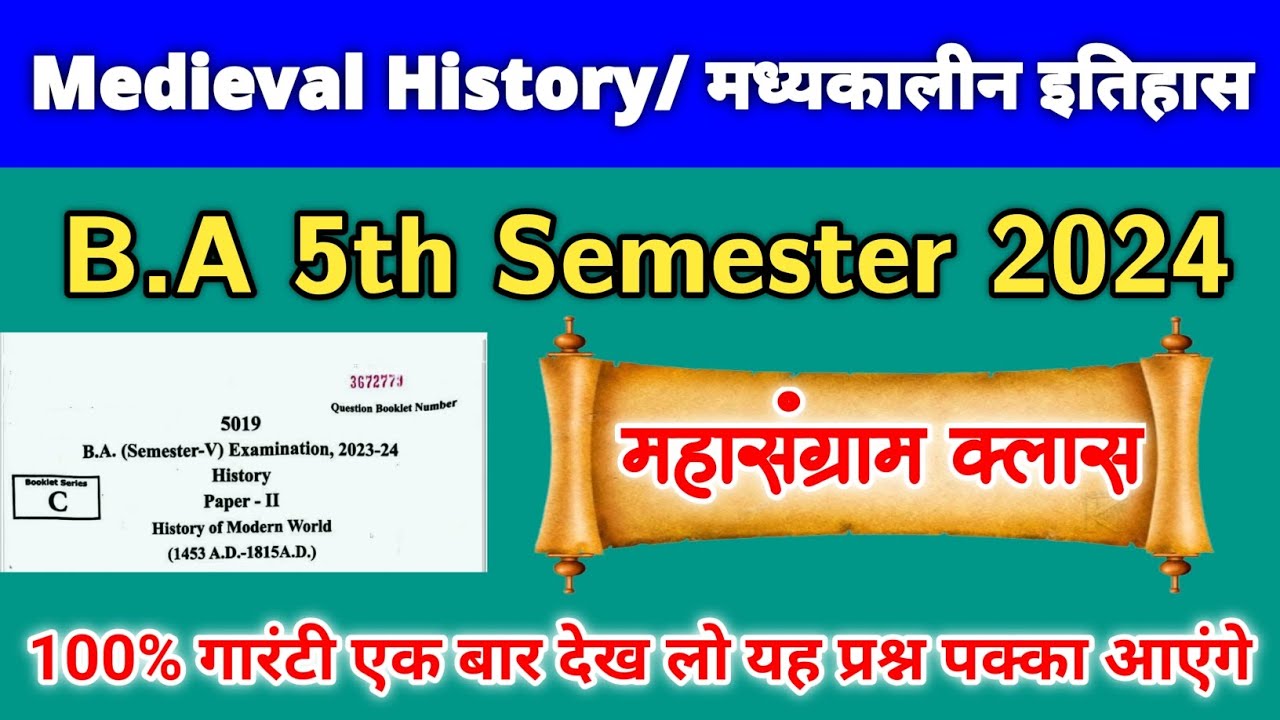 Medieval History/ मध्यकालीन इतिहास

B.A 5th Semester 2024

3672779
Question Booklet Number

5019
B.A. (Semester-V) Examination, 2023-24
History
Paper - II
History of Modern World
(1453 A.D.-1815A.D.)

Booklet Series
C

महासंग्राम क्लास

100% गारंटी एक बार देख लो यह प्रश्न पक्का आएंगे